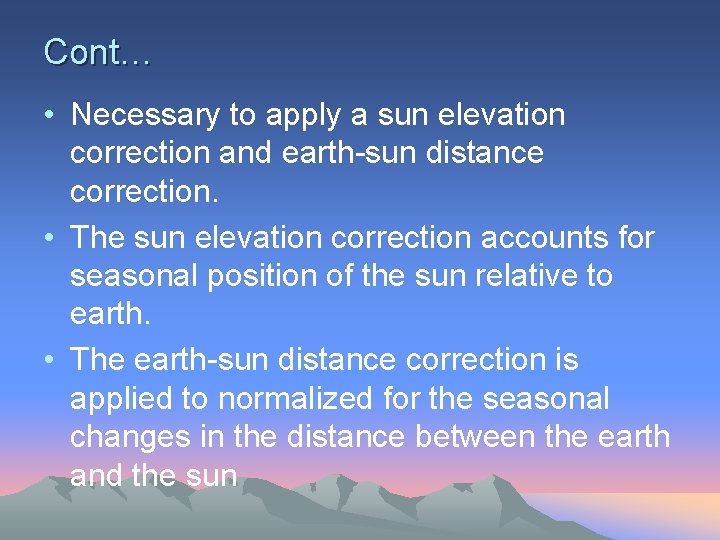 Cont…

• Necessary to apply a sun elevation correction and earth-sun distance correction.

• The sun elevation correction accounts for seasonal position of the sun relative to earth.

• The earth-sun distance correction is applied to normalized for the seasonal changes in the distance between the earth and the sun